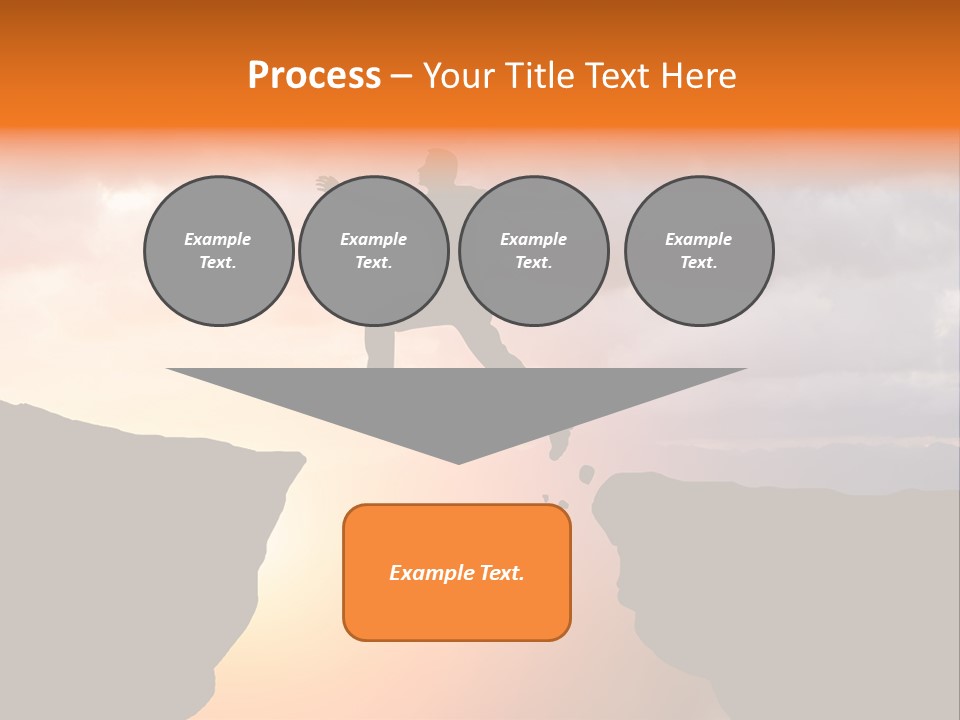 Process – Your Title Text Here

Example Text.

Example Text.

Example Text.

Example Text.

Example Text.